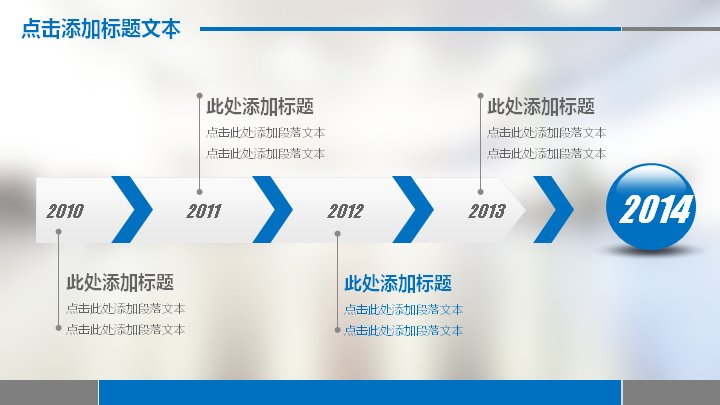 点击添加标题文本

此处添加标题
点击此处添加段落文本
点击此处添加段落文本

此处添加标题
点击此处添加段落文本
点击此处添加段落文本

2010

2011

2012

2013

2014

此处添加标题
点击此处添加段落文本
点击此处添加段落文本

此处添加标题
点击此处添加段落文本
点击此处添加段落文本